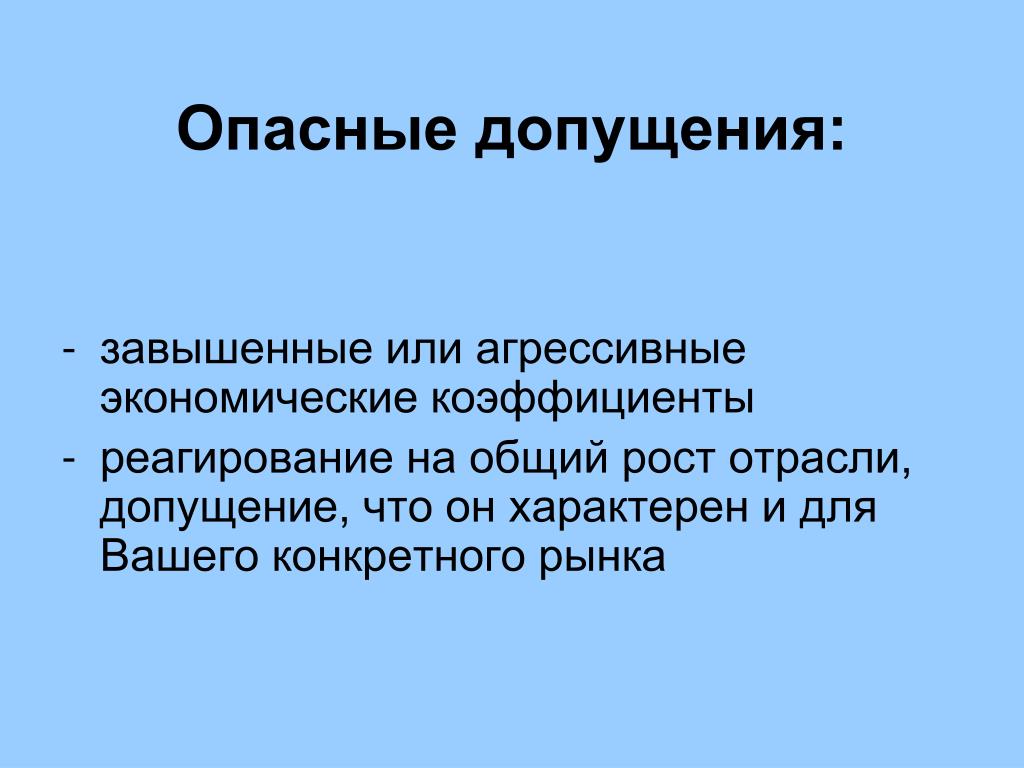 Опасные допущения:

- завышенные или агрессивные экономические коэффициенты
- реагирование на общий рост отрасли, допущение, что он характерен и для Вашего конкретного рынка